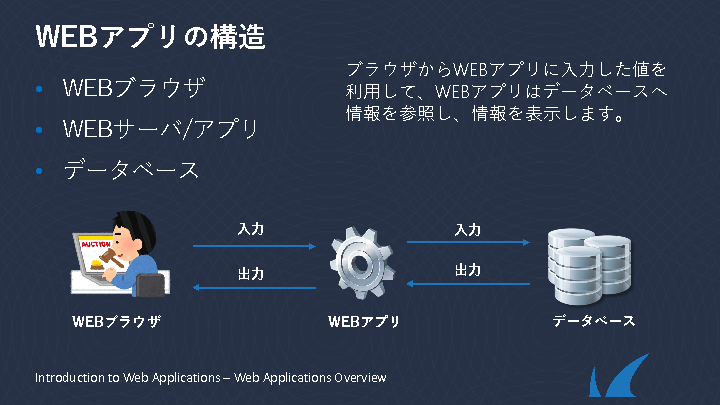 WEBアプリの構造

• WEBブラウザ
• WEBサーバ/アプリ
• データベース

ブラウザからWEBアプリに入力した値を利用して、WEBアプリはデータベースへ情報を参照し、情報を表示します。

AUCTION

入力
出力
入力
出力

WEBブラウザ
WEBアプリ
データベース

Introduction to Web Applications – Web Applications Overview